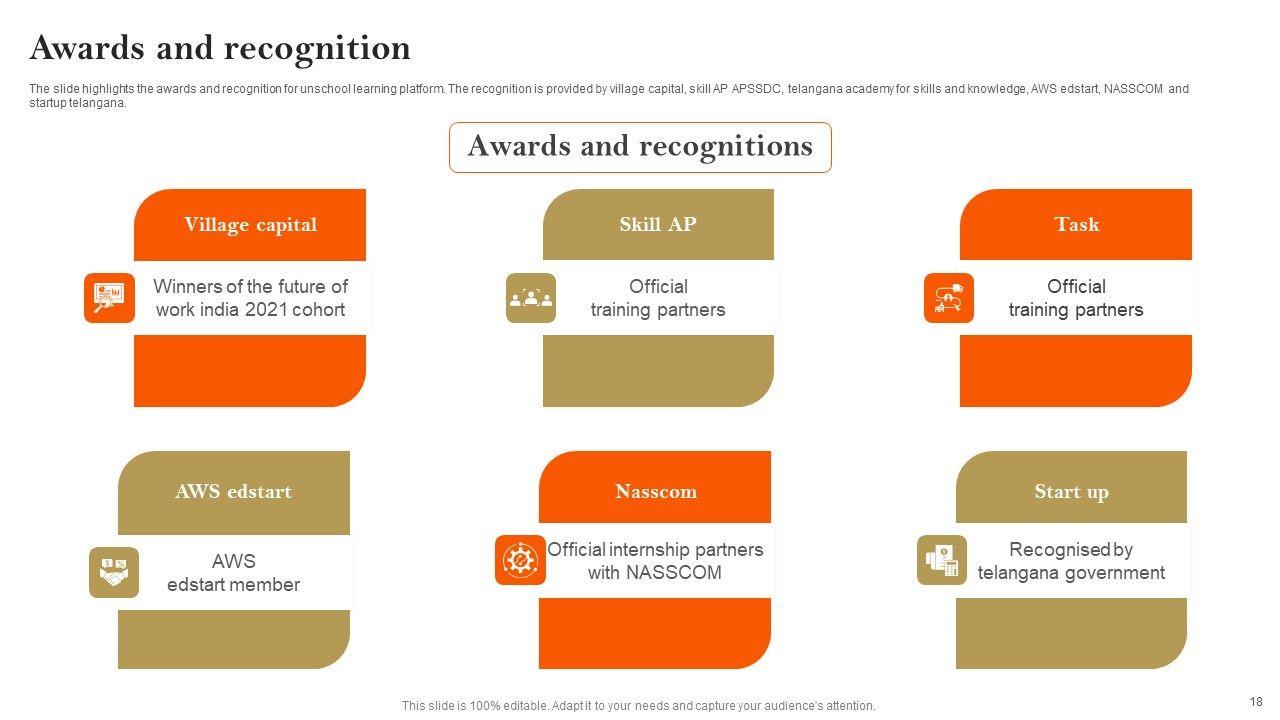 Awards and recognition

The slide highlights the awards and recognition for unschool learning platform. The recognition is provided by village capital, skill AP APSSDC, telangana academy for skills and knowledge, AWS edstart, NASSCOM and startup telangana.

Awards and recognitions

Village capital

Winners of the future of work india 2021 cohort

Skill AP

Official training partners

Task

Official training partners

AWS edstart

AWS edstart member

Nasscom

Official internship partners with NASSCOM

Start up

Recognised by telangana government

This slide is 100% editable. Adapt it to your needs and capture your audience's attention.

18